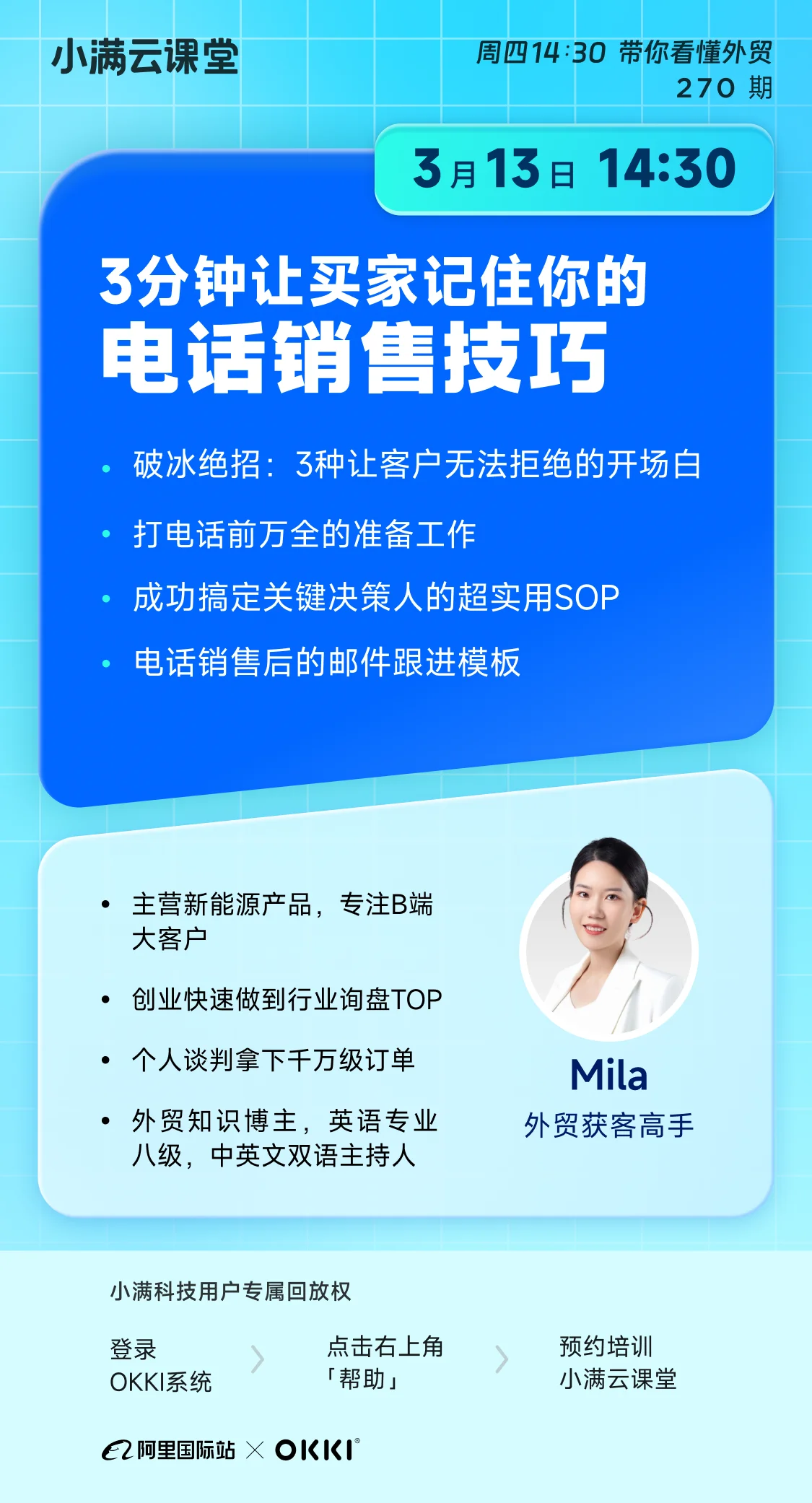 小满云课堂

周四14:30 带你看懂外贸
270 期

3月13日 14:30

3分钟让买家记住你的
电话销售技巧

• 破冰绝招：3种让客户无法拒绝的开场白
• 打电话前万全的准备工作
• 成功搞定关键决策人的超实用SOP
• 电话销售后的邮件跟进模板

• 主营新能源产品，专注B端大客户
• 创业快速做到行业询盘TOP
• 个人谈判拿下千万级订单
• 外贸知识博主，英语专业八级，中英文双语主持人

Mila
外贸获客高手

小满科技用户专属回放权

登录
OKKI系统

点击右上角
「帮助」

预约培训
小满云课堂

阿里国际站 × OKKI®